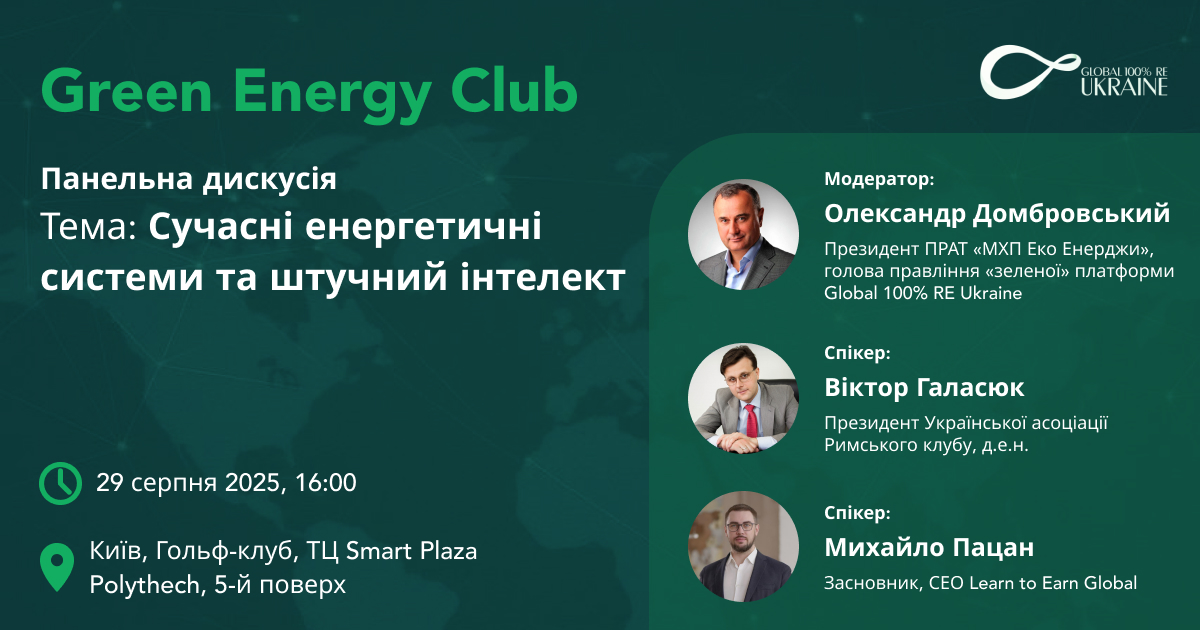 Green Energy Club

GLOBAL 100% RE UKRAINE

Панельна дискусія
Тема: Сучасні енергетичні системи та штучний інтелект

29 серпня 2025, 16:00

Київ, Гольф-клуб, ТЦ Smart Plaza Polythech, 5-й поверх

Модератор:
Олександр Домбровський
Президент ПРАТ «МХП Еко Енерджи», голова правління «зеленої» платформи Global 100% RE Ukraine

Спікер:
Віктор Галасюк
Президент Української асоціації Римського клубу, д.е.н.

Спікер:
Михайло Пацан
Засновник, CEO Learn to Earn Global